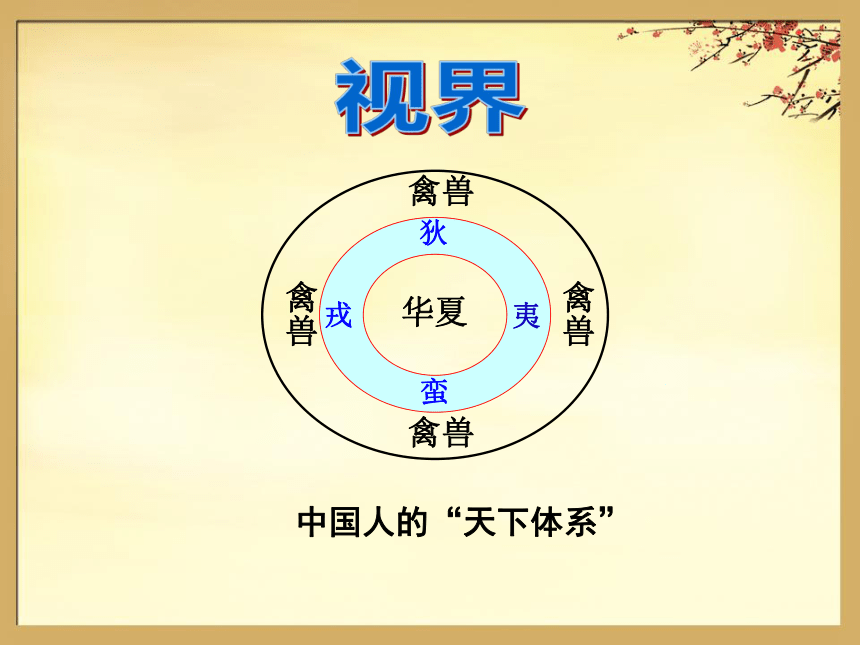 视界

禽兽

狄

禽兽 戎 华夏 夷 禽兽

蛮

禽兽

中国人的“天下体系”